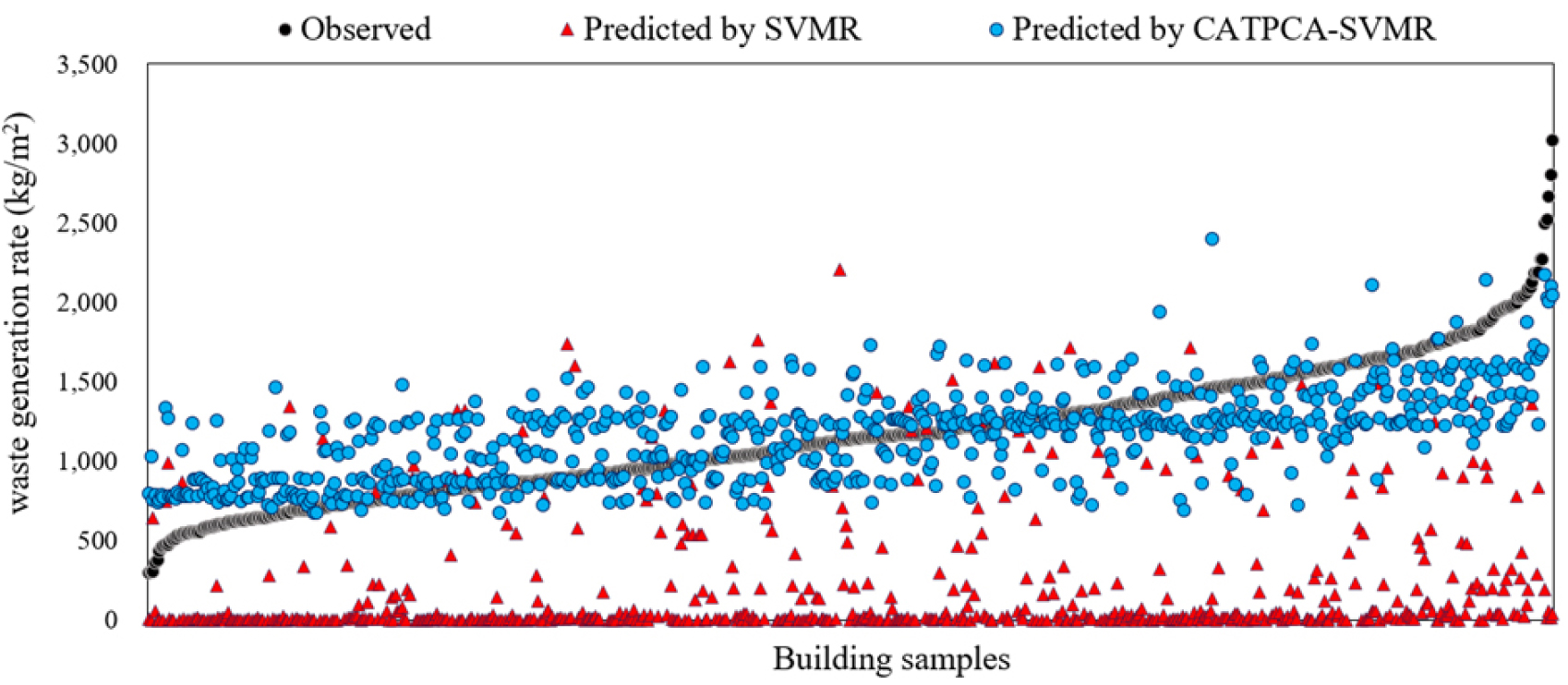 Observed Predicted by SVMR Predicted by CATPCA-SVMR

waste generation rate (kg/m$^2$)

3,500
3,000
2,500
2,000
1,500
1,000
500
0

Building samples